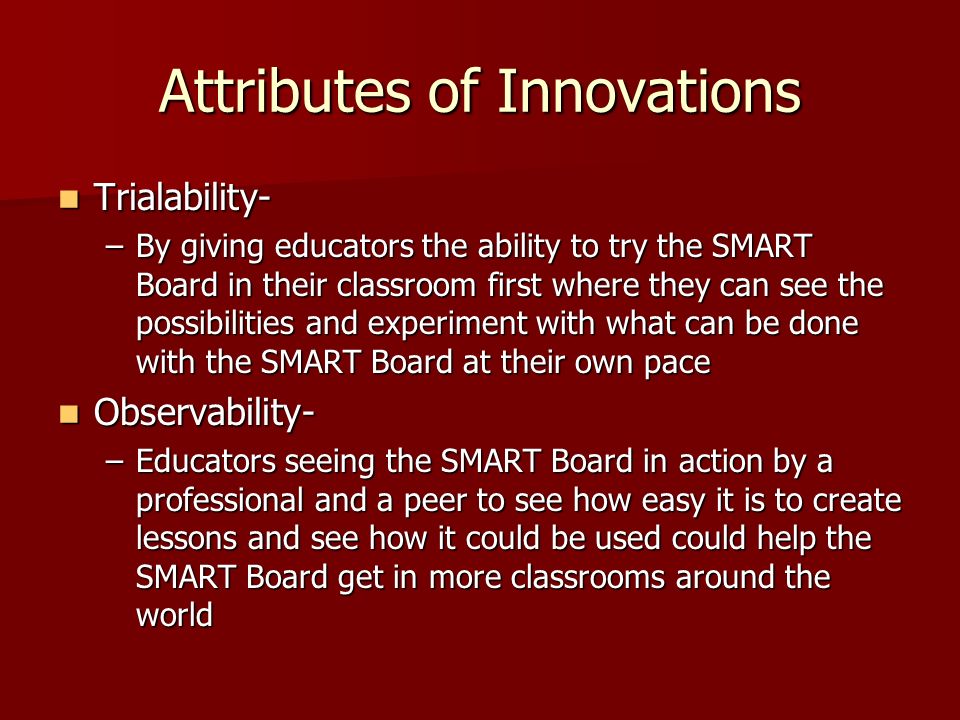 Attributes of Innovations

Trialability-

– By giving educators the ability to try the SMART Board in their classroom first where they can see the possibilities and experiment with what can be done with the SMART Board at their own pace

Observability-

– Educators seeing the SMART Board in action by a professional and a peer to see how easy it is to create lessons and see how it could be used could help the SMART Board get in more classrooms around the world